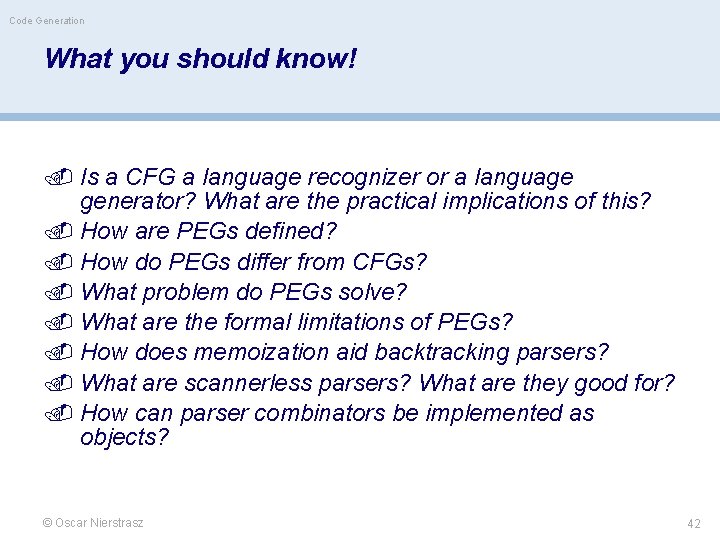 Code Generation

What you should know!

Is a CFG a language recognizer or a language generator? What are the practical implications of this?
How are PEGs defined?
How do PEGs differ from CFGs?
What problem do PEGs solve?
What are the formal limitations of PEGs?
How does memoization aid backtracking parsers?
What are scannerless parsers? What are they good for?
How can parser combinators be implemented as objects?

© Oscar Nierstrasz

42